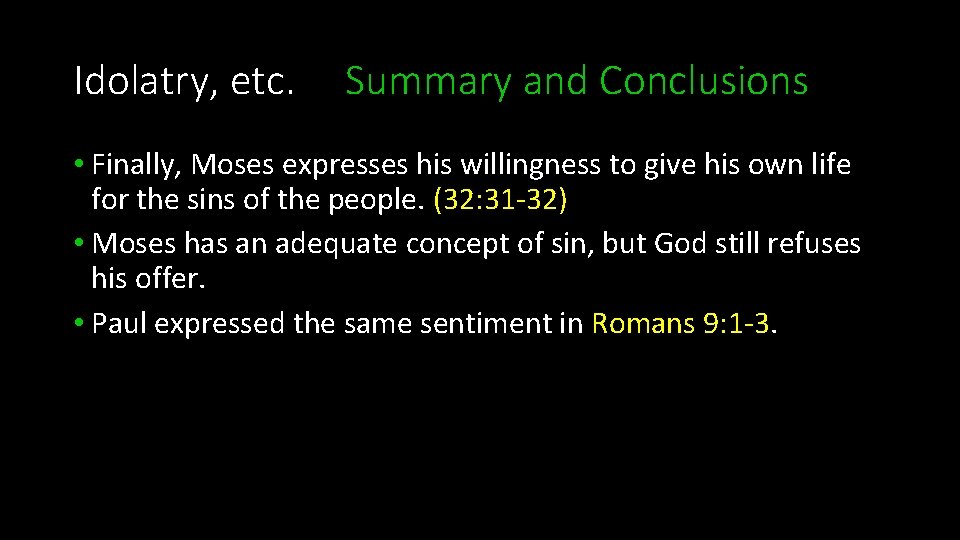 Idolatry, etc. Summary and Conclusions

• Finally, Moses expresses his willingness to give his own life for the sins of the people. (32:31-32)
• Moses has an adequate concept of sin, but God still refuses his offer.
• Paul expressed the same sentiment in Romans 9:1-3.